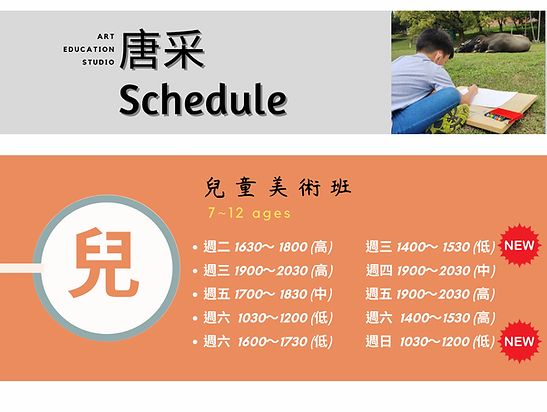 ART EDUCATION STUDIO 唐采

Schedule

兒童美術班

7~12 ages

兒

• 週二 1630~ 1800 (高)
• 週三 1900~2030 (高)
• 週五 1700~ 1830 (中)
• 週六 1030~1200 (低)
• 週六 1600~1730 (低)

週三 1400~ 1530 (低) NEW
週四 1900~2030 (中)
週五 1900~2030 (高)
週六 1400~1530 (高)
週日 1030~1200 (低) NEW